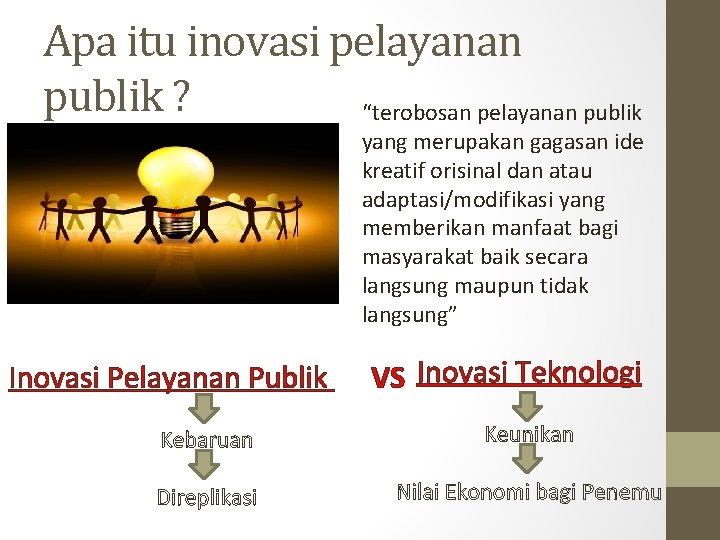 Apa itu inovasi pelayanan publik ?

“terobosan pelayanan publik yang merupakan gagasan ide kreatif orisinal dan atau adaptasi/modifikasi yang memberikan manfaat bagi masyarakat baik secara langsung maupun tidak langsung”

Inovasi Pelayanan Publik

Kebaruan

Direplikasi

VS

Inovasi Teknologi

Keunikan

Nilai Ekonomi bagi Penemu